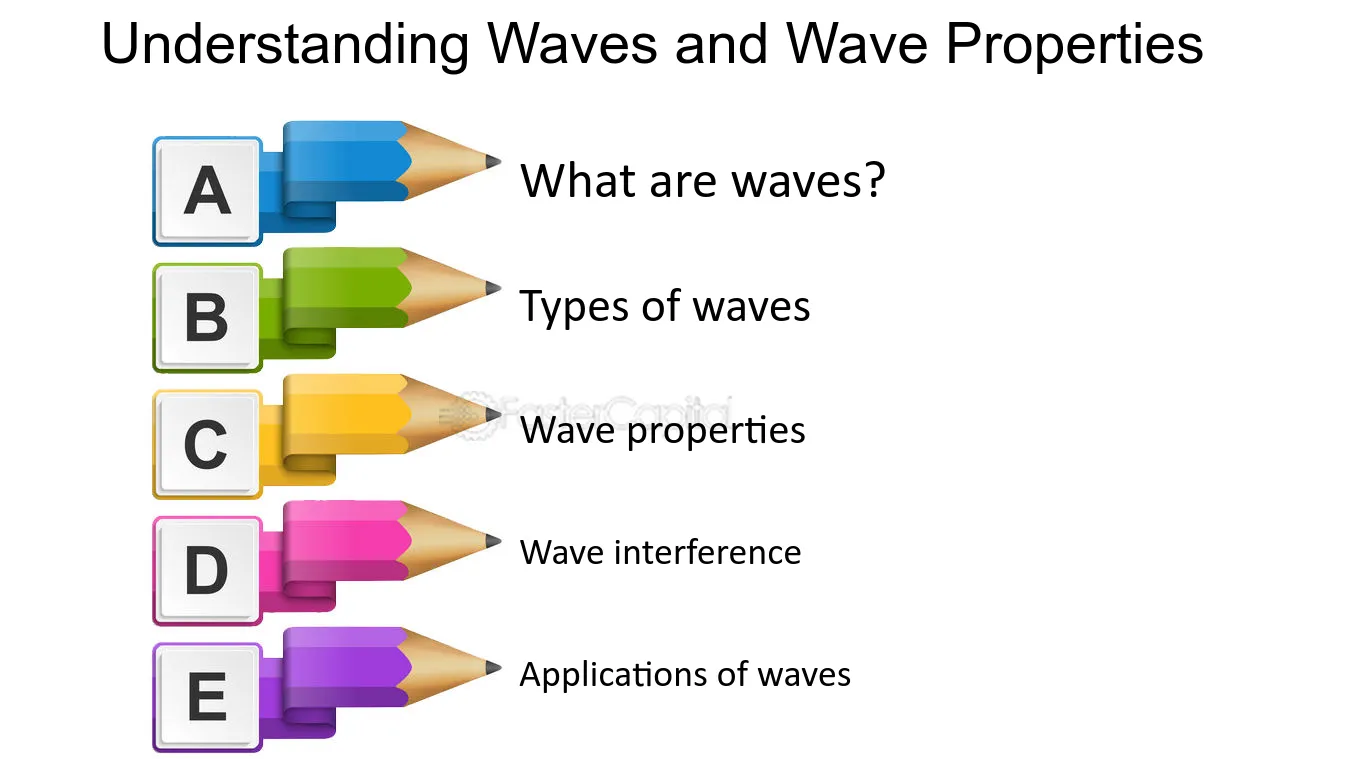 Understanding Waves and Wave Properties

A
What are waves?

B
Types of waves

C
Wave properties

D
Wave interference

E
Applications of waves

FasterCapital